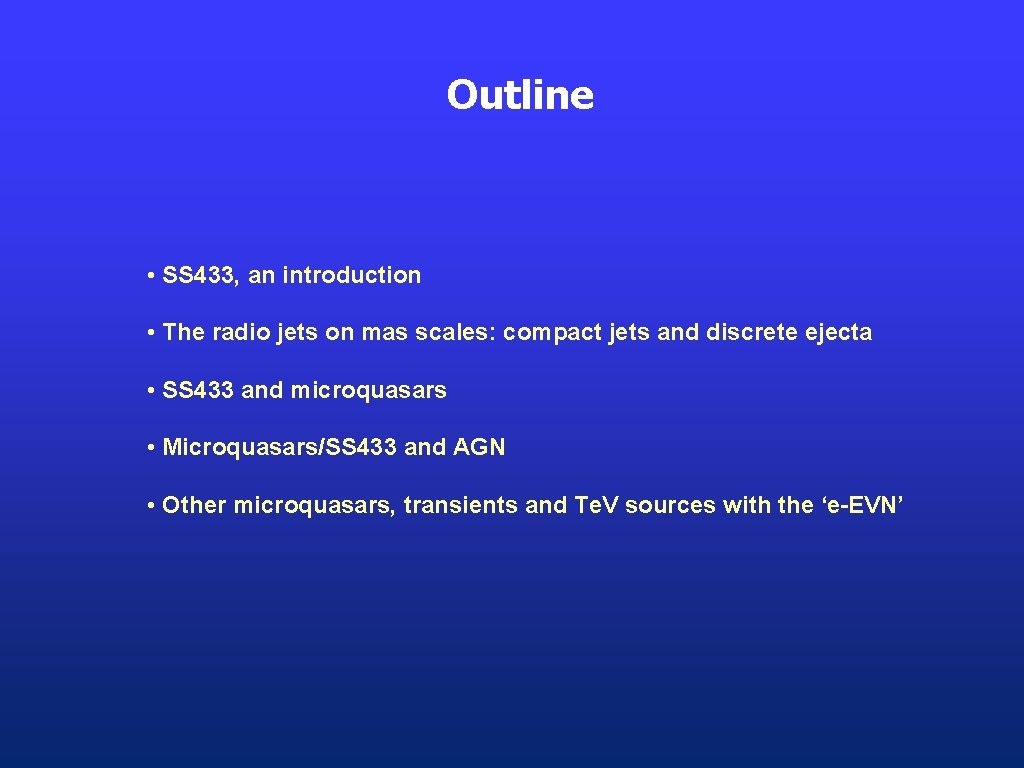 Outline

• SS433, an introduction

• The radio jets on mas scales: compact jets and discrete ejecta

• SS433 and microquasars

• Microquasars/SS433 and AGN

• Other microquasars, transients and Te.V sources with the ‘e-EVN’